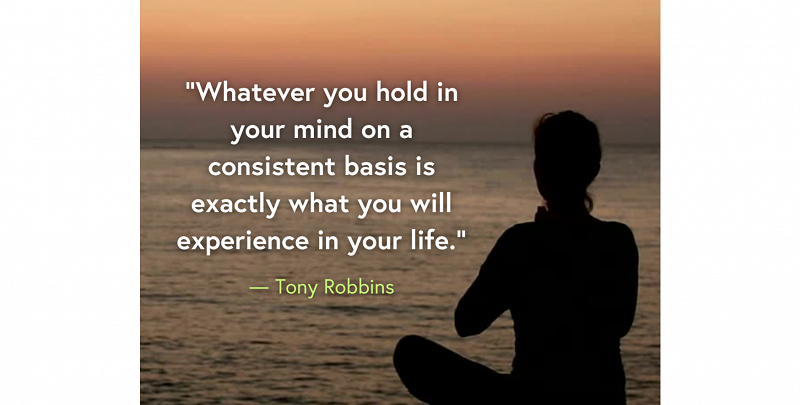 "Whatever you hold in your mind on a consistent basis is exactly what you will experience in your life."

— Tony Robbins